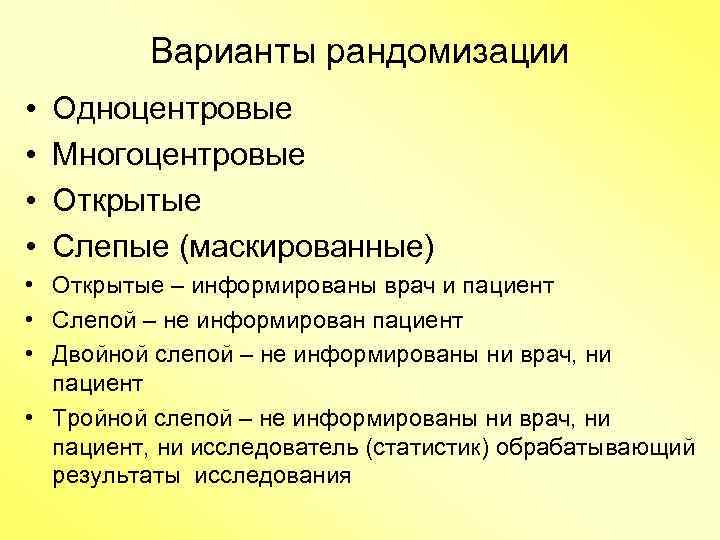 Варианты рандомизации

• Одноцентровые
• Многоцентровые
• Открытые
• Слепые (маскированные)
• Открытые – информированы врач и пациент
• Слепой – не информирован пациент
• Двойной слепой – не информированы ни врач, ни пациент
• Тройной слепой – не информированы ни врач, ни пациент, ни исследователь (статистик) обрабатывающий результаты исследования